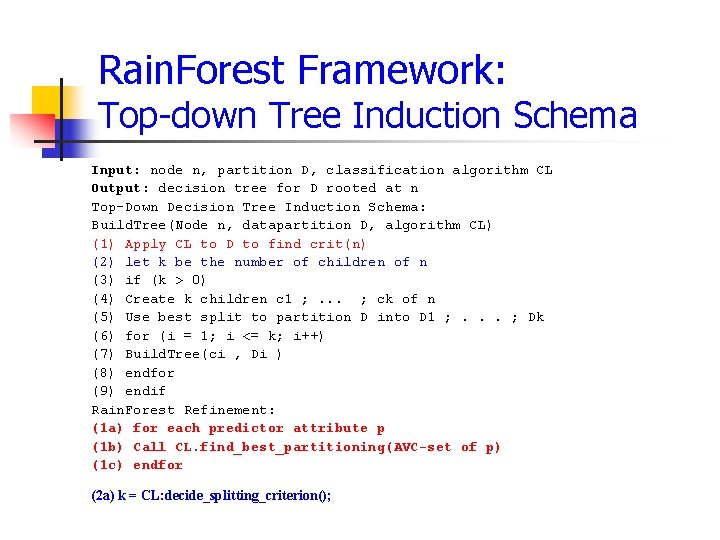 RainForest Framework:
Top-down Tree Induction Schema

Input: node n, partition D, classification algorithm CL
Output: decision tree for D rooted at n
Top-Down Decision Tree Induction Schema:
BuildTree(Node n, datapartition D, algorithm CL)
(1) Apply CL to D to find crit(n)
(2) let k be the number of children of n
(3) if (k > 0)
(4) Create k children c1 ; ... ; ck of n
(5) Use best split to partition D into D1 ; . . . ; Dk
(6) for (i = 1; i <= k; i++)
(7) BuildTree(ci , Di )
(8) endfor
(9) endif
RainForest Refinement:
(1a) for each predictor attribute p
(1b) Call CL.find_best_partitioning(AVC-set of p)
(1c) endfor

(2a) k = CL:decide_splitting_criterion();